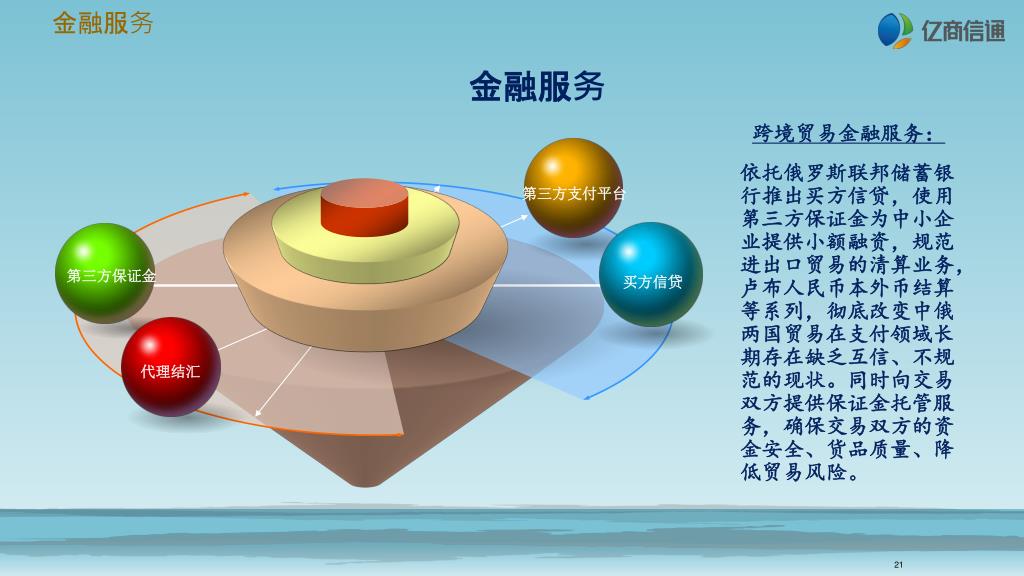 金融服务

亿商信通

金融服务

第三方支付平台

第三方保证金

买方信贷

代理结汇

跨境贸易金融服务：

依托俄罗斯联邦储蓄银行推出买方信贷，使用第三方保证金为中小企业提供小额融资，规范进出口贸易的清算业务，卢布人民币本外币结算等系列，彻底改变中俄两国贸易在支付领域长期存在缺乏互信、不规范的现状。同时向交易双方提供保证金托管服务，确保交易双方的资金安全、货品质量、降低贸易风险。

21